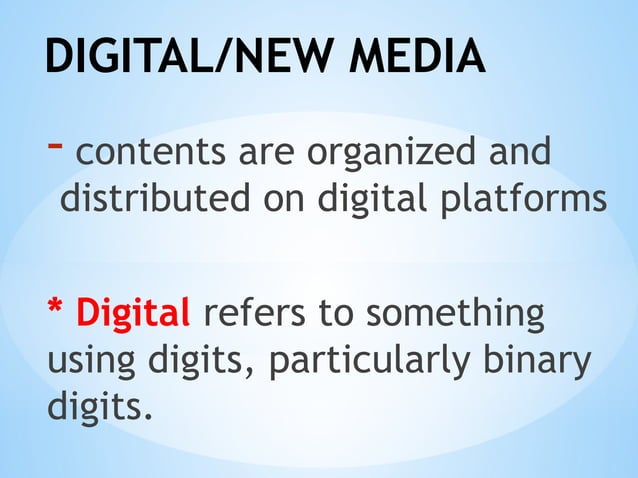 DIGITAL/NEW MEDIA

- contents are organized and distributed on digital platforms

* Digital refers to something using digits, particularly binary digits.